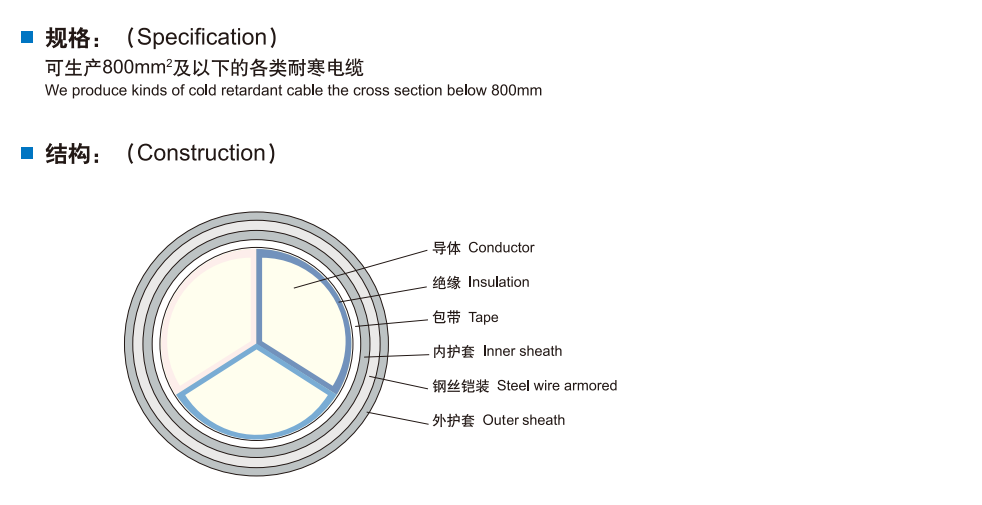 ■ 规格：（Specification）

可生产800mm$^2$及以下的各类耐寒电缆

We produce kinds of cold retardant cable the cross section below 800mm

■ 结构：（Construction）

导体 Conductor

绝缘 Insulation

包带 Tape

内护套 Inner sheath

钢丝铠装 Steel wire armored

外护套 Outer sheath